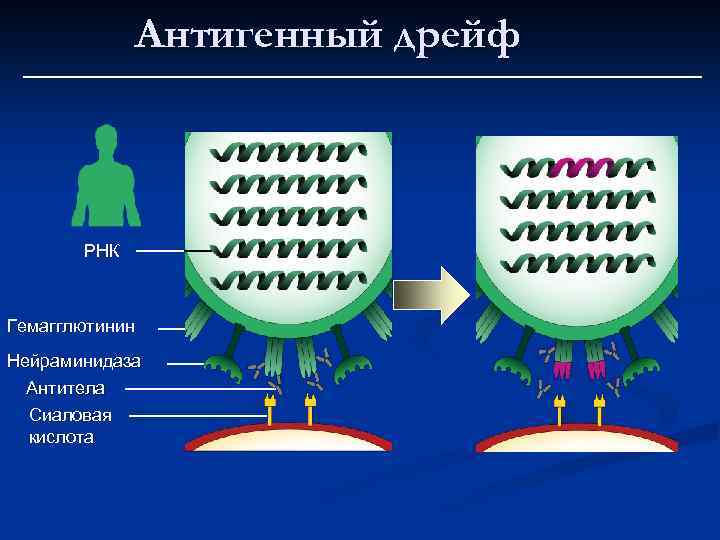 Антигенный дрейф

РНК

Гемагглютинин

Нейраминидаза

Антитела

Сиаловая кислота